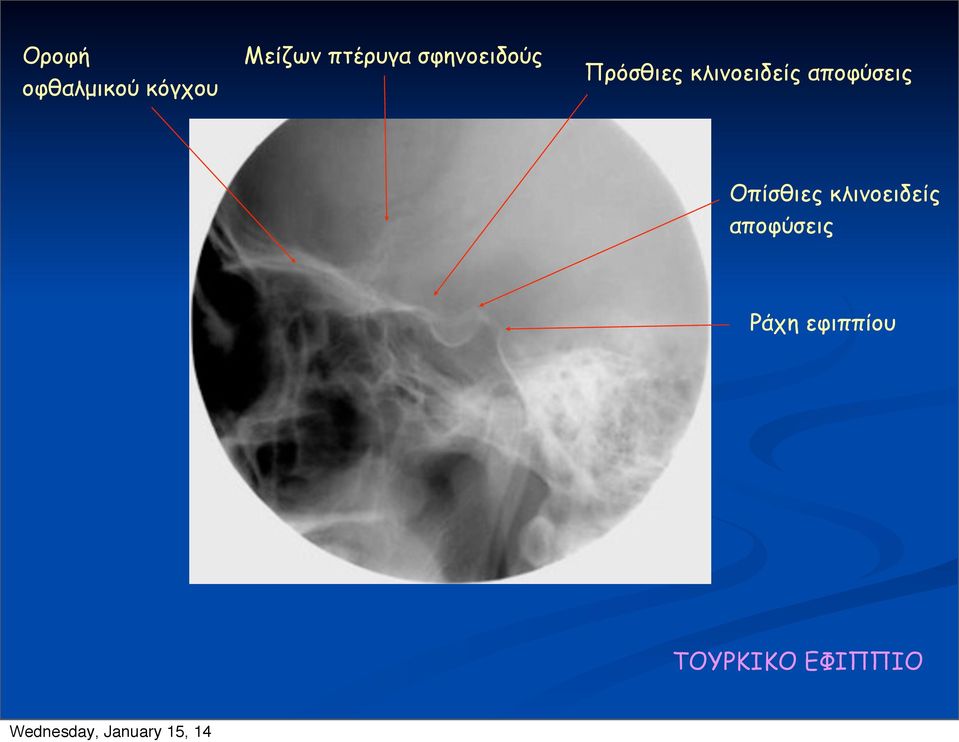 Οροφή οφθαλμικού κόγχου

Μείζων πτέρυγα σφηνοειδούς

Πρόσθιες κλινοειδείς αποφύσεις

Οπίσθιες κλινοειδείς αποφύσεις

Ράχη εφιππίου

ΤΟΥΡΚΙΚΟ ΕΦΙΠΠΙΟ

Wednesday, January 15, 14